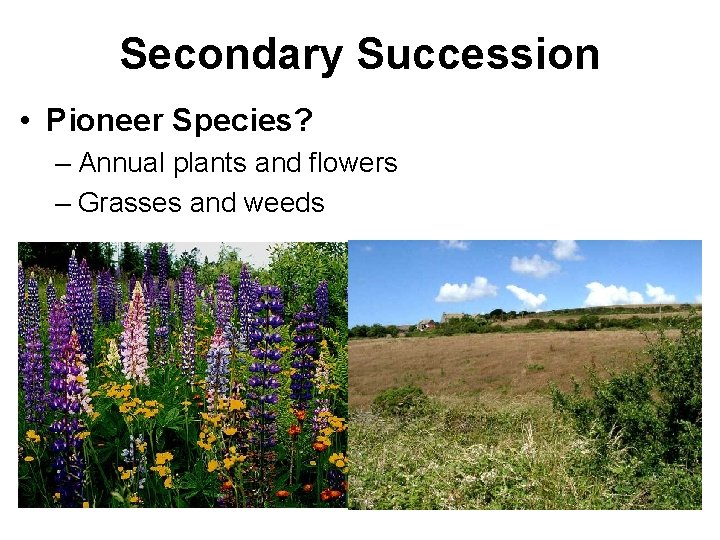 Secondary Succession

• Pioneer Species?

– Annual plants and flowers

– Grasses and weeds